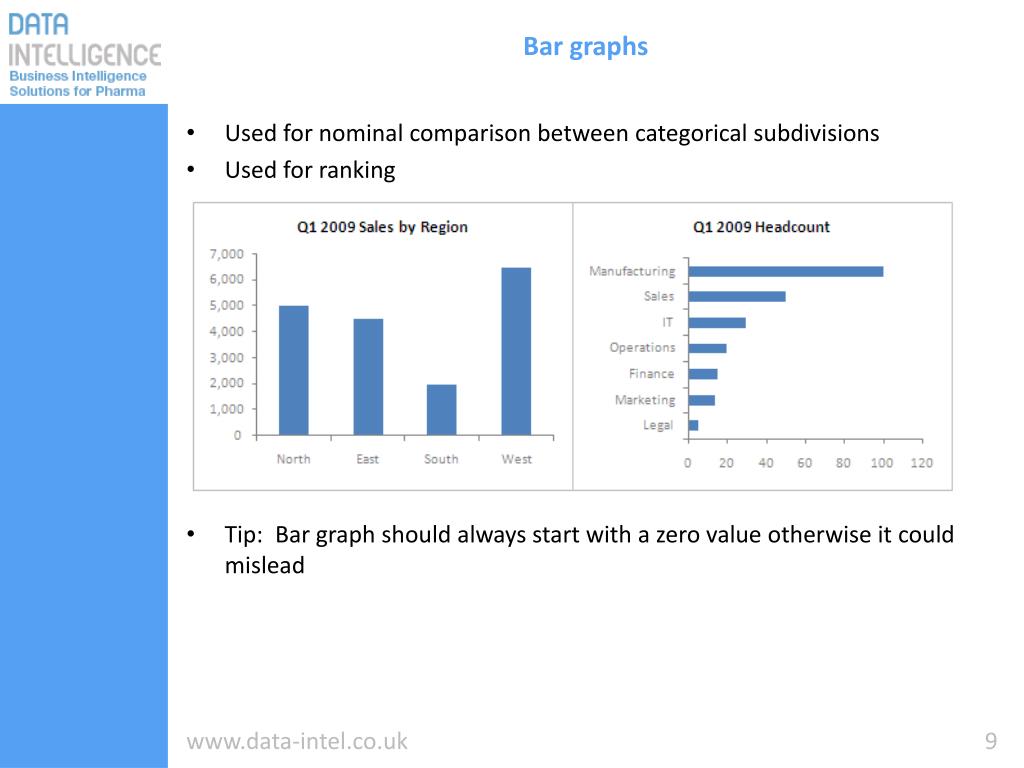 DATA
INTELLIGENCE
Business Intelligence
Solutions for Pharma

Bar graphs

• Used for nominal comparison between categorical subdivisions
• Used for ranking

Q1 2009 Sales by Region

7,000
6,000
5,000
4,000
3,000
2,000
1,000
0

North East South West

Q1 2009 Headcount

Manufacturing
Sales
IT
Operations
Finance
Marketing
Legal

0 20 40 60 80 100 120

• Tip: Bar graph should always start with a zero value otherwise it could mislead

www.data-intel.co.uk

9